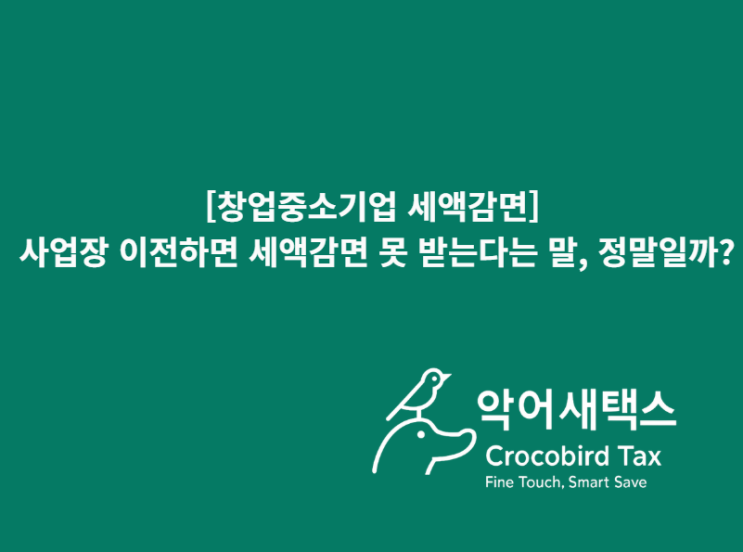 [창업중소기업 세액감면]
사업장 이전하면 세액감면 못 받는다는 말, 정말일까?

악어새택스
Crocobird Tax
Fine Touch, Smart Save